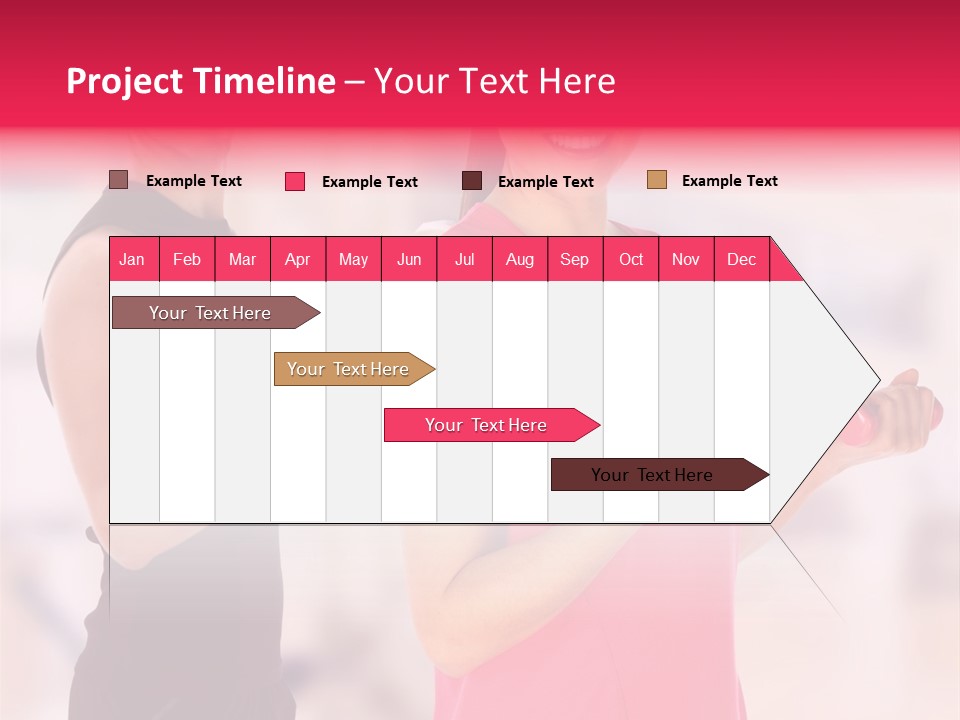 Project Timeline – Your Text Here

Example Text
Example Text
Example Text
Example Text

| Jan | Feb | Mar | Apr | May | Jun | Jul | Aug | Sep | Oct | Nov | Dec |
|---|---|---|---|---|---|---|---|---|---|---|---|

Your Text Here
Your Text Here
Your Text Here
Your Text Here